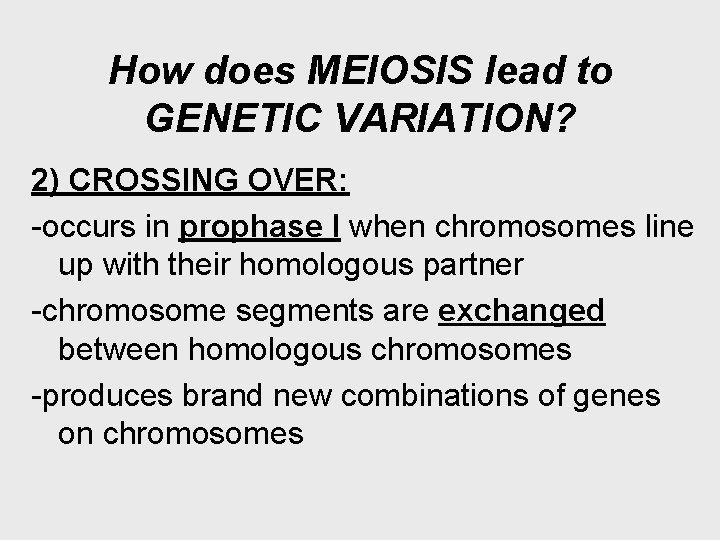 How does MEIOSIS lead to GENETIC VARIATION?

2) CROSSING OVER:

-occurs in prophase I when chromosomes line up with their homologous partner

-chromosome segments are exchanged between homologous chromosomes

-produces brand new combinations of genes on chromosomes